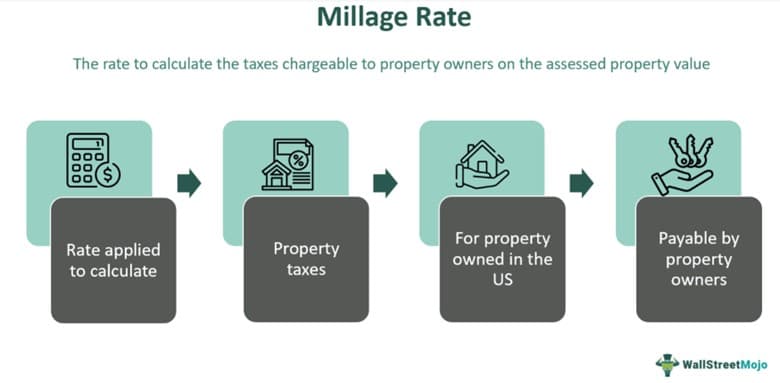 Millage Rate

The rate to calculate the taxes chargeable to property owners on the assessed property value

Rate applied to calculate

Property taxes

For property owned in the US

Payable by property owners

WallStreetMojo